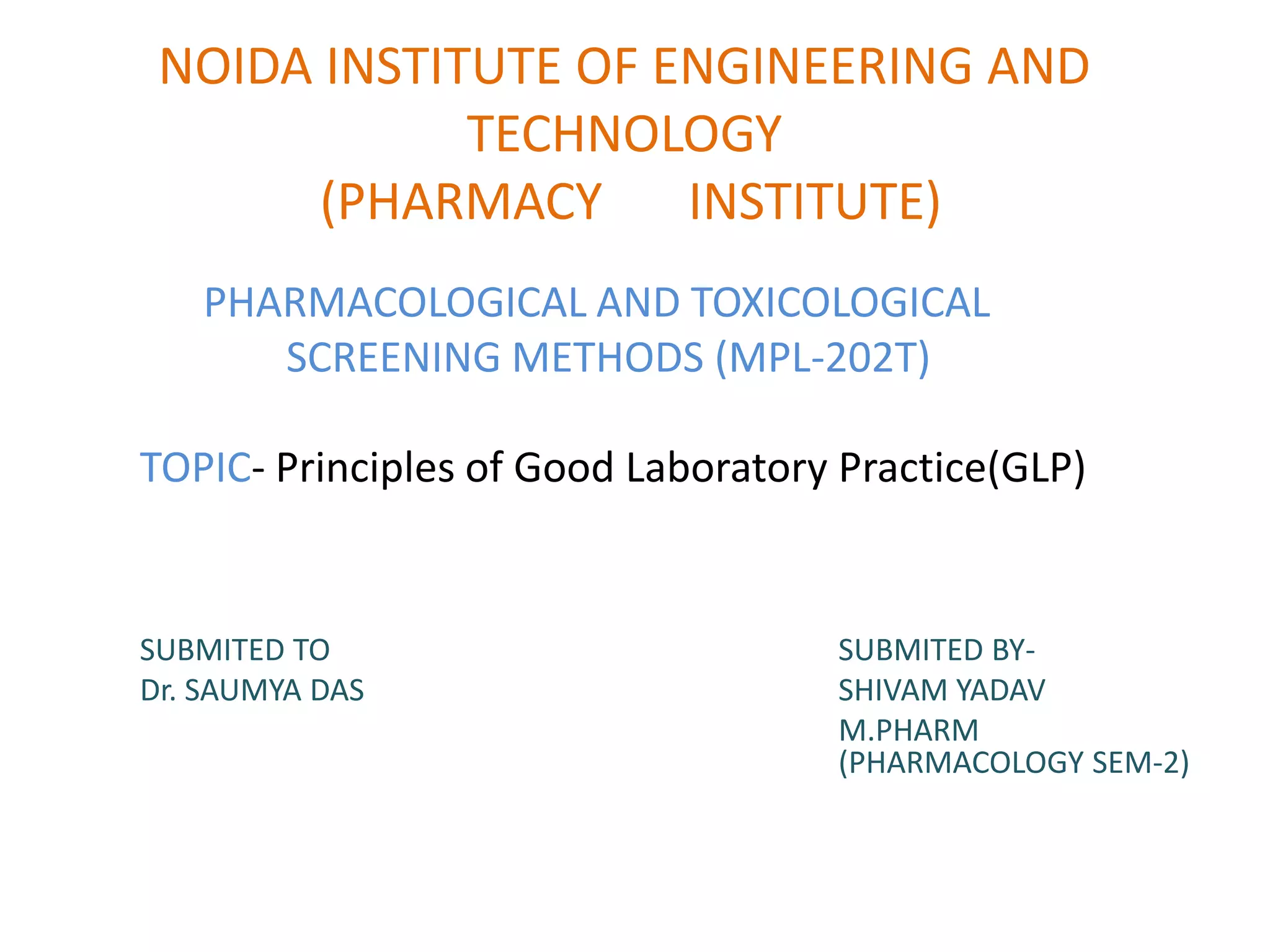 NOIDA INSTITUTE OF ENGINEERING AND TECHNOLOGY
(PHARMACY INSTITUTE)

PHARMACOLOGICAL AND TOXICOLOGICAL SCREENING METHODS (MPL-202T)

TOPIC- Principles of Good Laboratory Practice(GLP)

SUBMITED TO
Dr. SAUMYA DAS

SUBMITED BY-
SHIVAM YADAV
M.PHARM
(PHARMACOLOGY SEM-2)